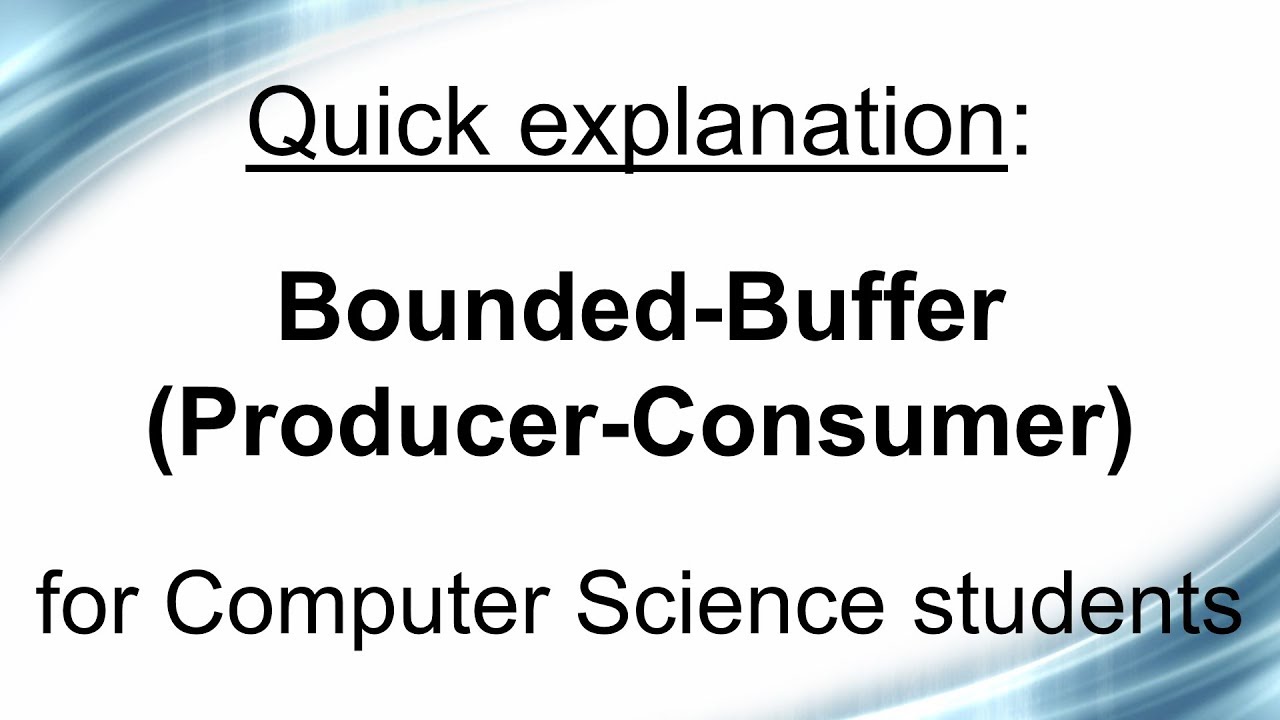 Quick explanation:

Bounded-Buffer (Producer-Consumer)

for Computer Science students